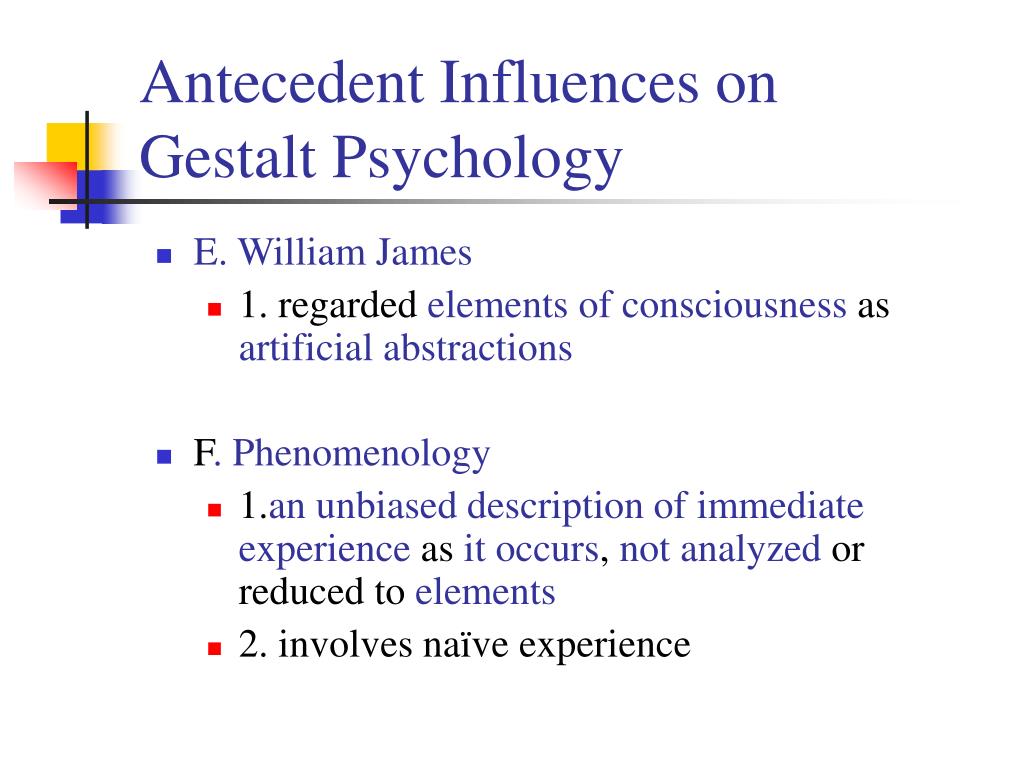 Antecedent Influences on Gestalt Psychology

E. William James

1. regarded elements of consciousness as artificial abstractions

F. Phenomenology

1.an unbiased description of immediate experience as it occurs, not analyzed or reduced to elements

2. involves naïve experience